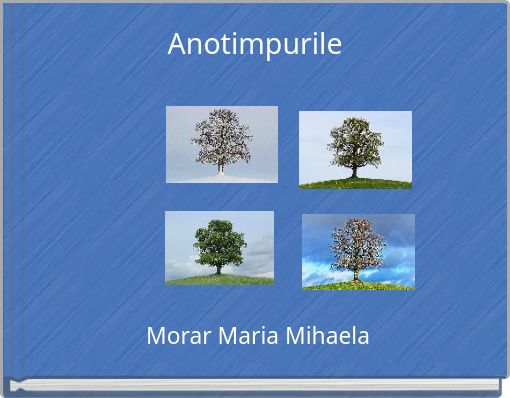 Anotimpurile

Morar Maria Mihaela